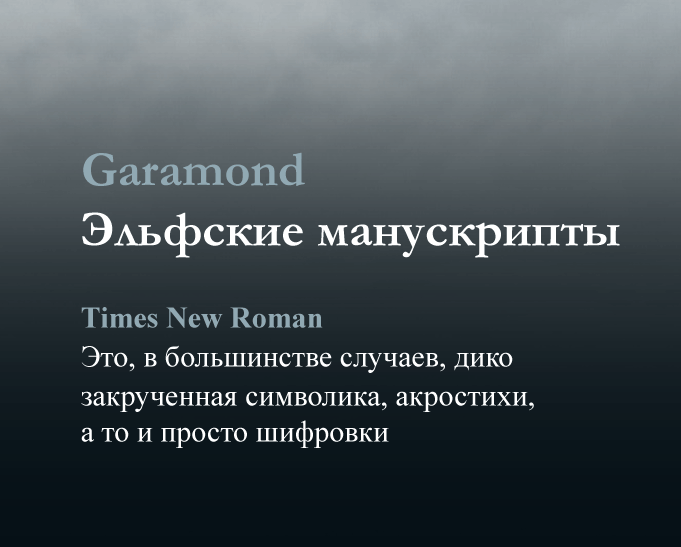 Garamond
Эльфские манускрипты

Times New Roman
Это, в большинстве случаев, дико закрученная символика, акростихи, а то и просто шифровки